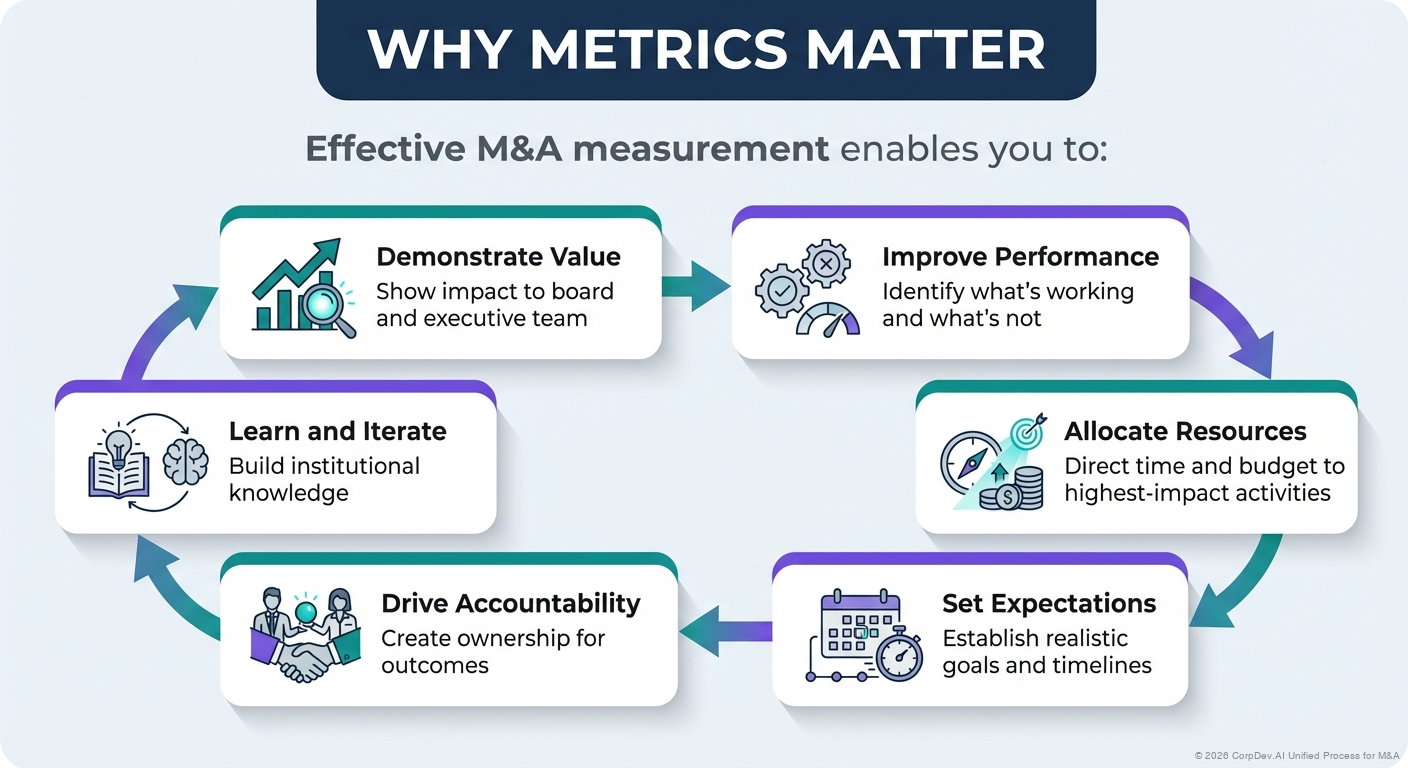 WHY METRICS MATTER

Effective M&A measurement enables you to:

Demonstrate Value
Show impact to board and executive team

Improve Performance
Identify what's working and what's not

Allocate Resources
Direct time and budget to highest-impact activities

Set Expectations
Establish realistic goals and timelines

Drive Accountability
Create ownership for outcomes

Learn and Iterate
Build institutional knowledge

© 2026 CorpDev.AI Unified Process for M&A